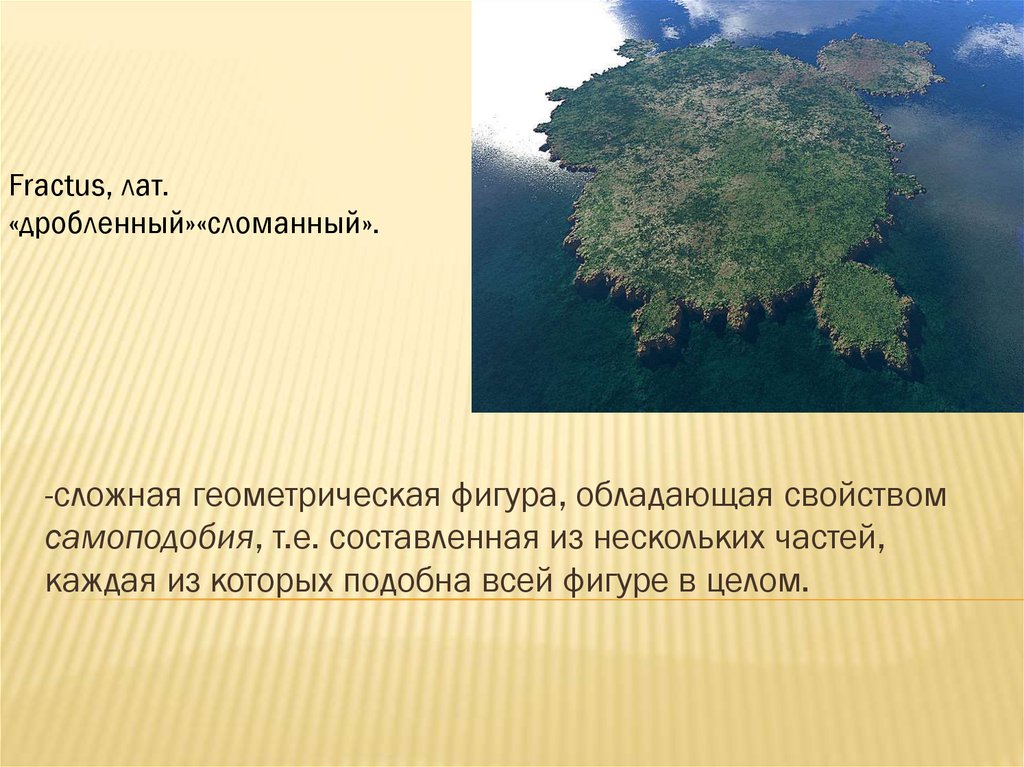 Fractus, лат. «дробленный»«сломанный».

-сложная геометрическая фигура, обладающая свойством самоподобия, т.е. составленная из нескольких частей, каждая из которых подобна всей фигуре в целом.